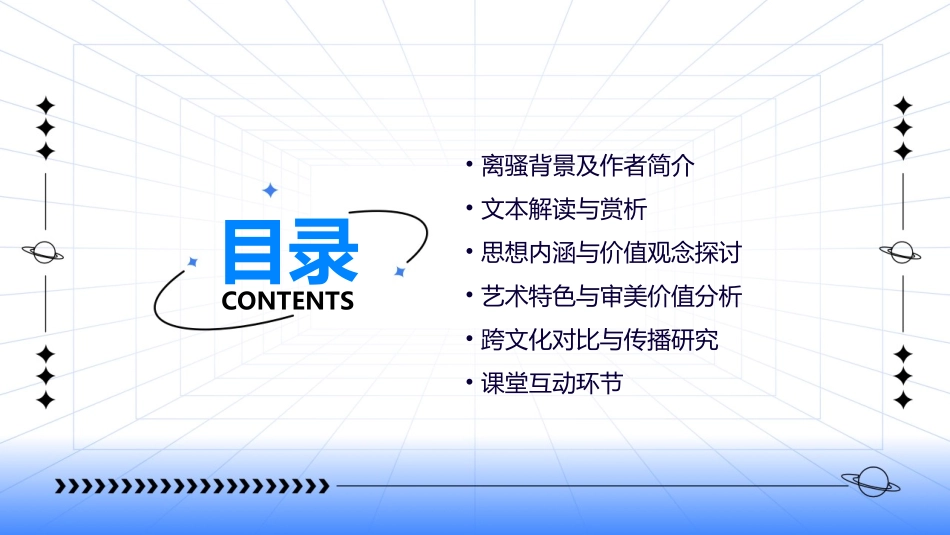 目录
CONTENTS

• 离骚背景及作者简介
• 文本解读与赏析
• 思想内涵与价值观念探讨
• 艺术特色与审美价值分析
• 跨文化对比与传播研究
• 课堂互动环节